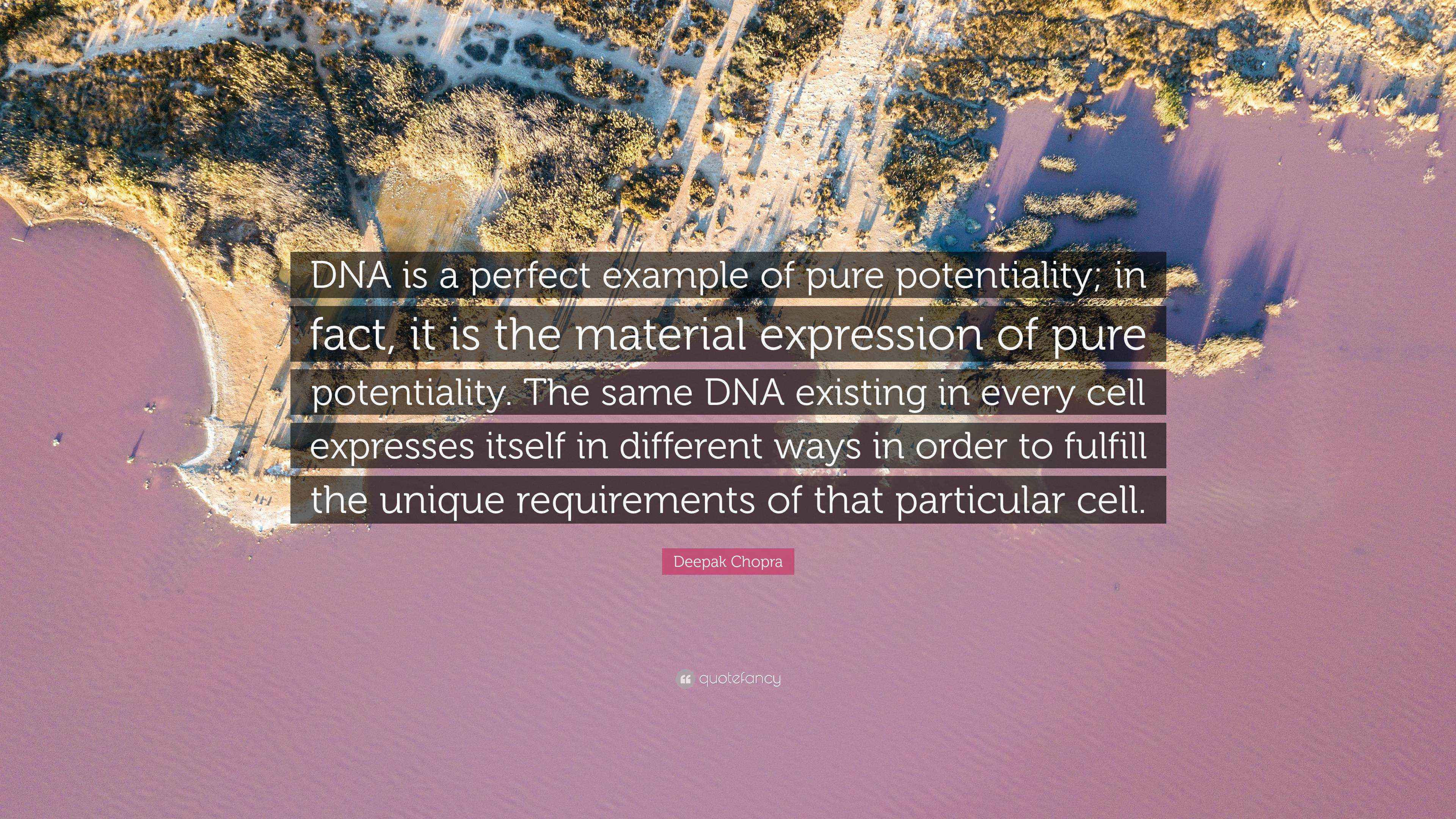 DNA is a perfect example of pure potentiality; in fact, it is the material expression of pure potentiality. The same DNA existing in every cell expresses itself in different ways in order to fulfill the unique requirements of that particular cell.

Deepak Chopra

quotefancy